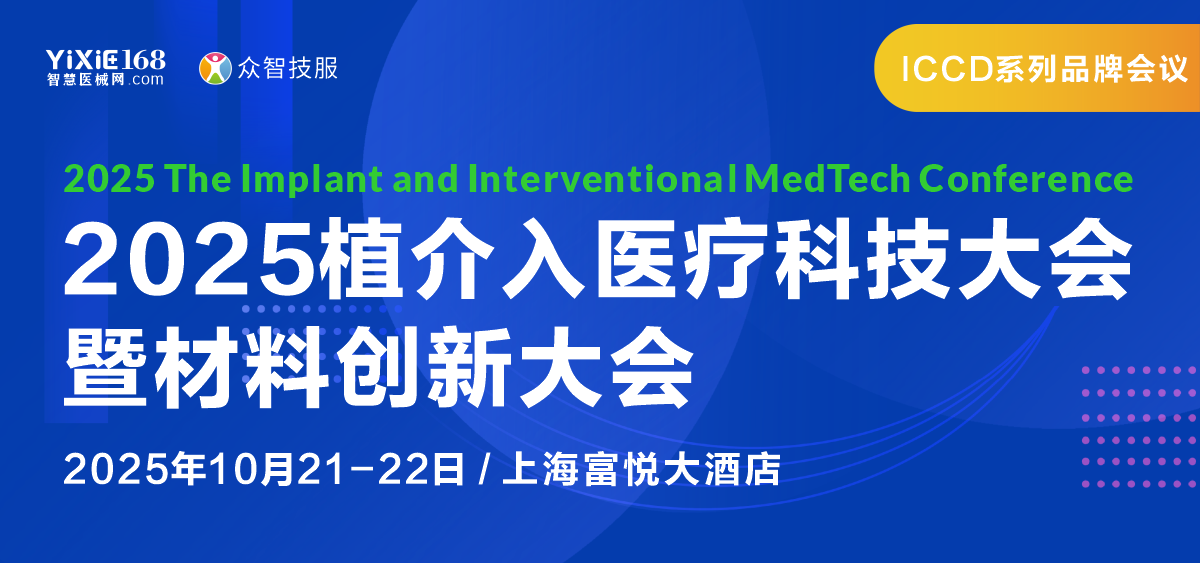 YiXiE168
智慧医械网.com

众智技服

ICCD系列品牌会议

2025 The Implant and Interventional MedTech Conference

2025植介入医疗科技大会
暨材料创新大会

2025年10月21-22日 / 上海富悦大酒店